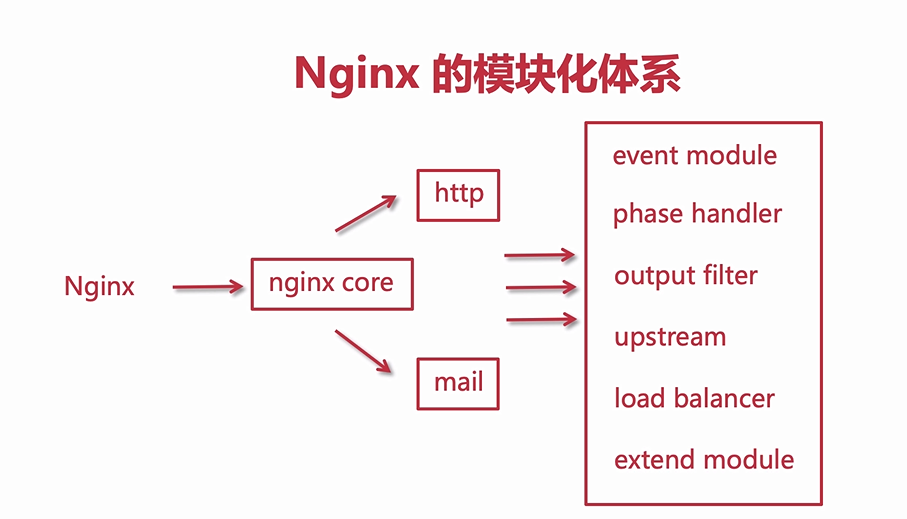 Nginx 的模块化体系

Nginx

nginx core

http

mail

event module

phase handler

output filter

upstream

load balancer

extend module